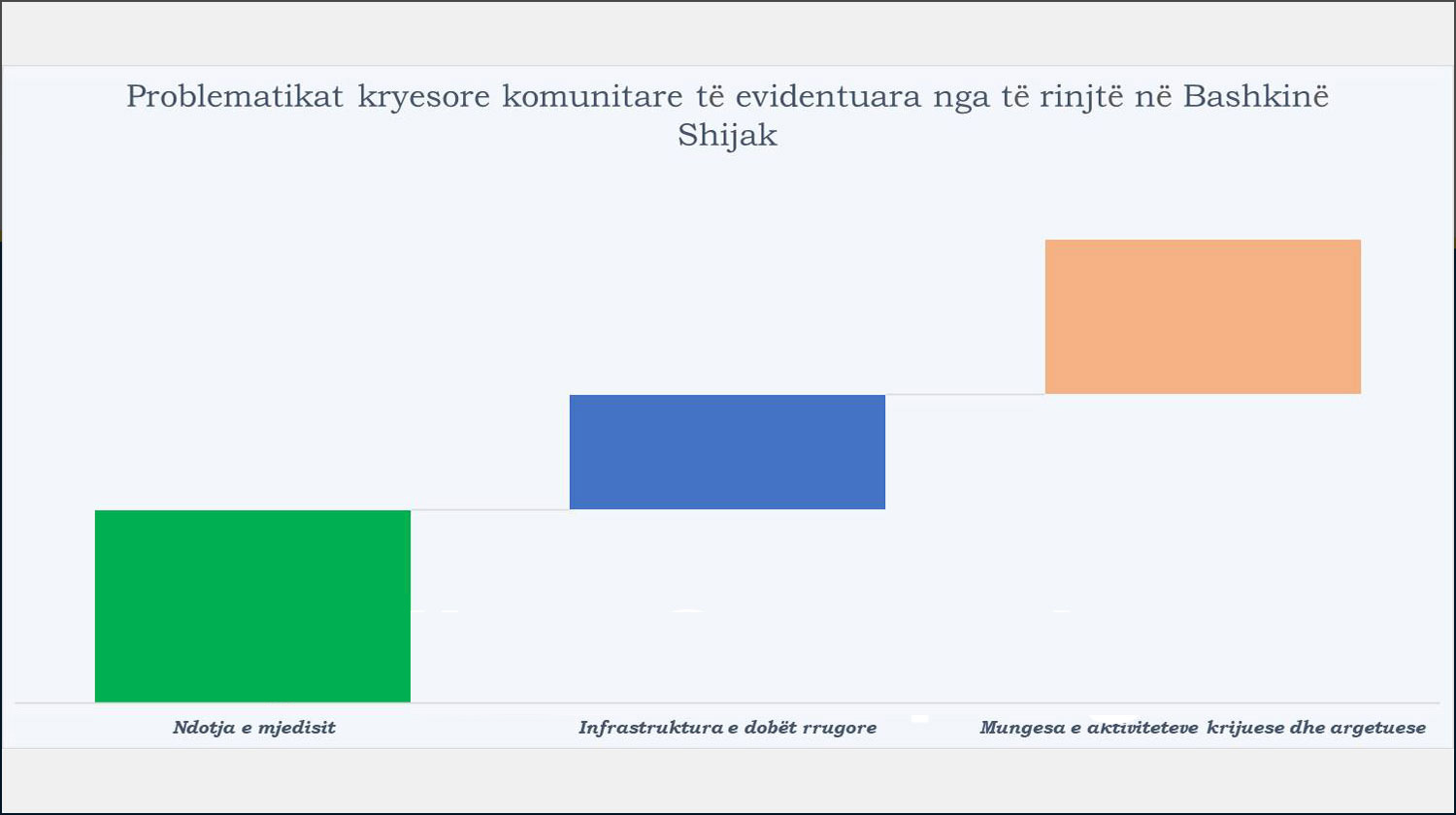 Problematikat kryesore komunitare të evidentuara nga të rinjtë në Bashkinë Shijak

Ndotja e mjedisit

Infrastruktura e dobët rrugore

Mungesa e aktiviteteve krijuese dhe argetuese